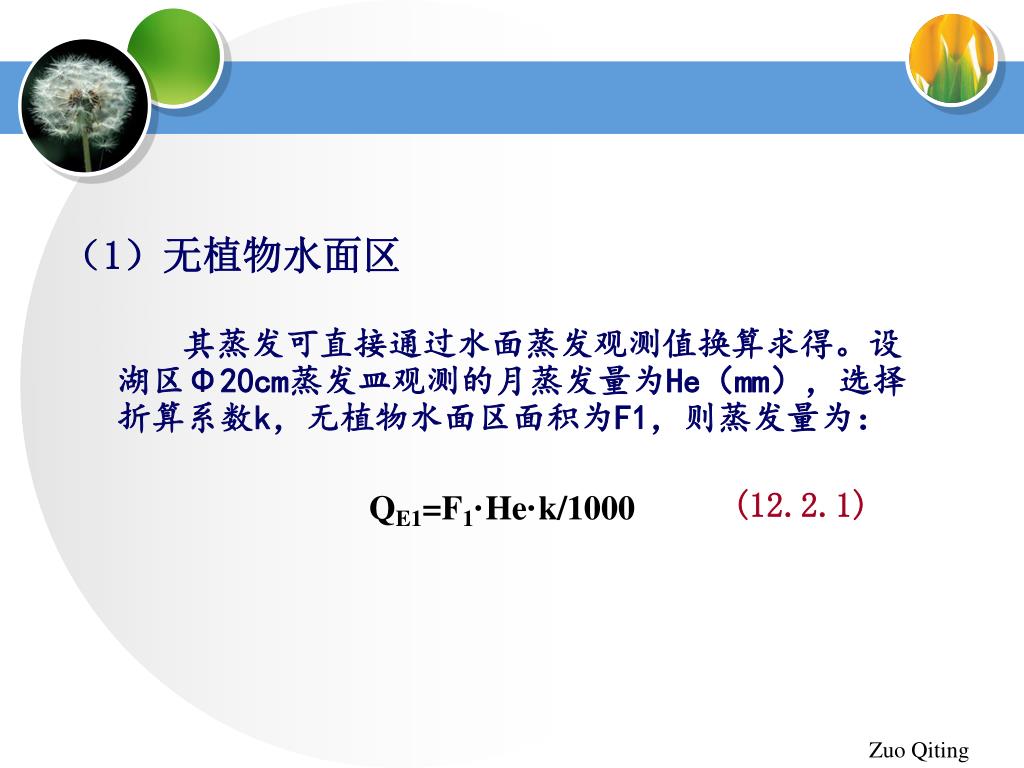 （1）无植物水面区

其蒸发可直接通过水面蒸发观测值换算求得。设湖区Φ20cm蒸发皿观测的月蒸发量为He（mm），选择折算系数k，无植物水面区面积为F1，则蒸发量为：

$Q_{E1}=F_1 \cdot He \cdot k/1000$ (12.2.1)

Zuo Qiting